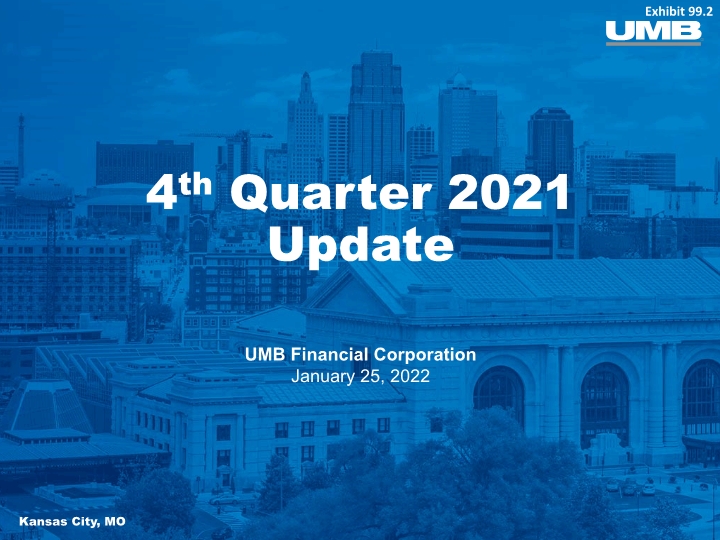 Exhibit 99.2

UMB

4th Quarter 2021 Update

UMB Financial Corporation
January 25, 2022

Kansas City, MO